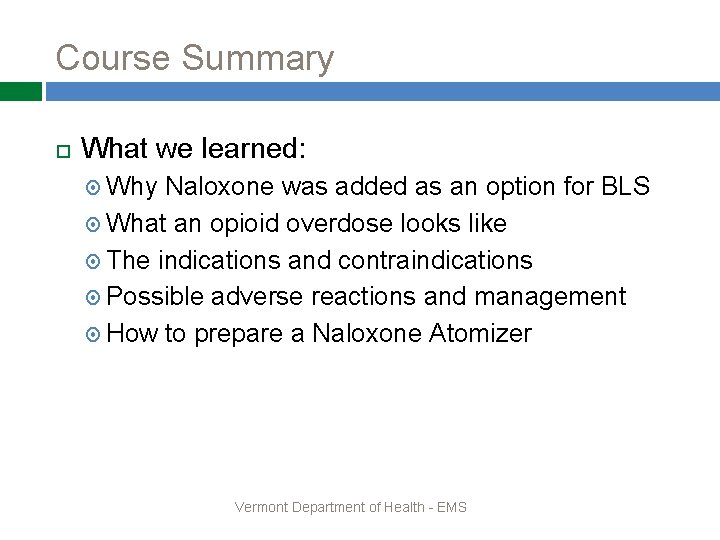 Course Summary

What we learned:

Why Naloxone was added as an option for BLS
What an opioid overdose looks like
The indications and contraindications
Possible adverse reactions and management
How to prepare a Naloxone Atomizer

Vermont Department of Health - EMS